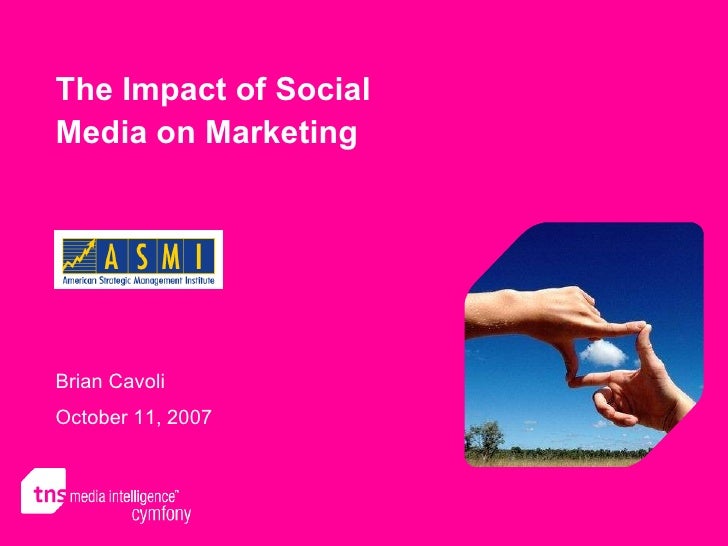 The Impact of Social Media on Marketing

ASMI
American Strategic Management Institute

Brian Cavoli

October 11, 2007

tns media intelligence™
cymfony